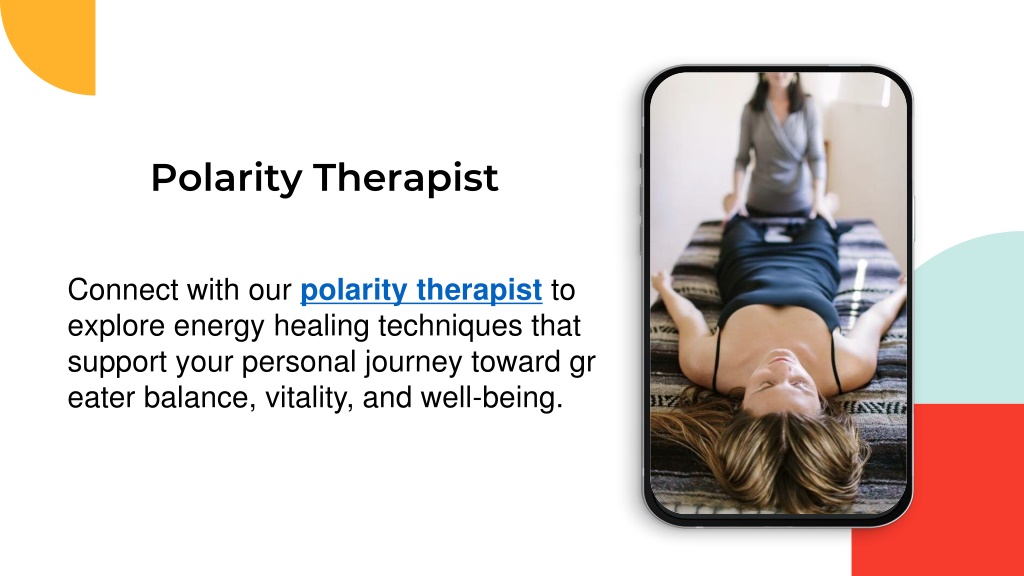 Polarity Therapist

Connect with our polarity therapist to explore energy healing techniques that support your personal journey toward gr eater balance, vitality, and well-being.